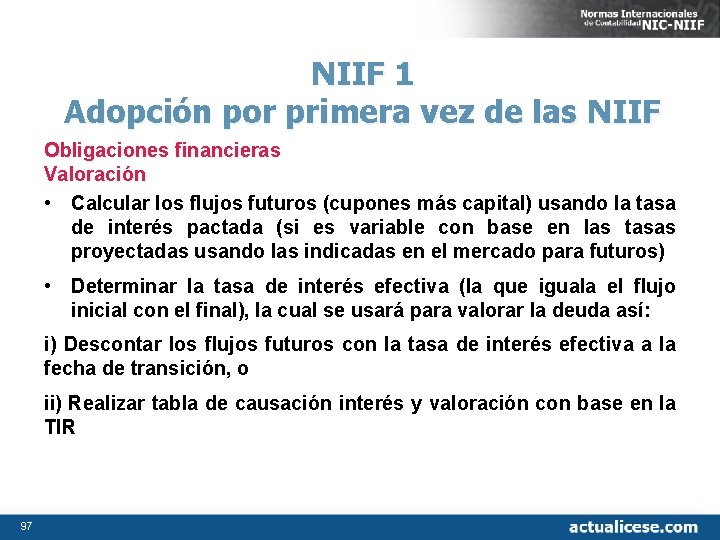 Normas Internacionales de Contabilidad NIC-NIIF

NIIF 1
Adopción por primera vez de las NIIF

Obligaciones financieras
Valoración

• Calcular los flujos futuros (cupones más capital) usando la tasa de interés pactada (si es variable con base en las tasas proyectadas usando las indicadas en el mercado para futuros)

• Determinar la tasa de interés efectiva (la que iguala el flujo inicial con el final), la cual se usará para valorar la deuda así:

i) Descontar los flujos futuros con la tasa de interés efectiva a la fecha de transición, o

ii) Realizar tabla de causación interés y valoración con base en la TIR

97

actualicese.com